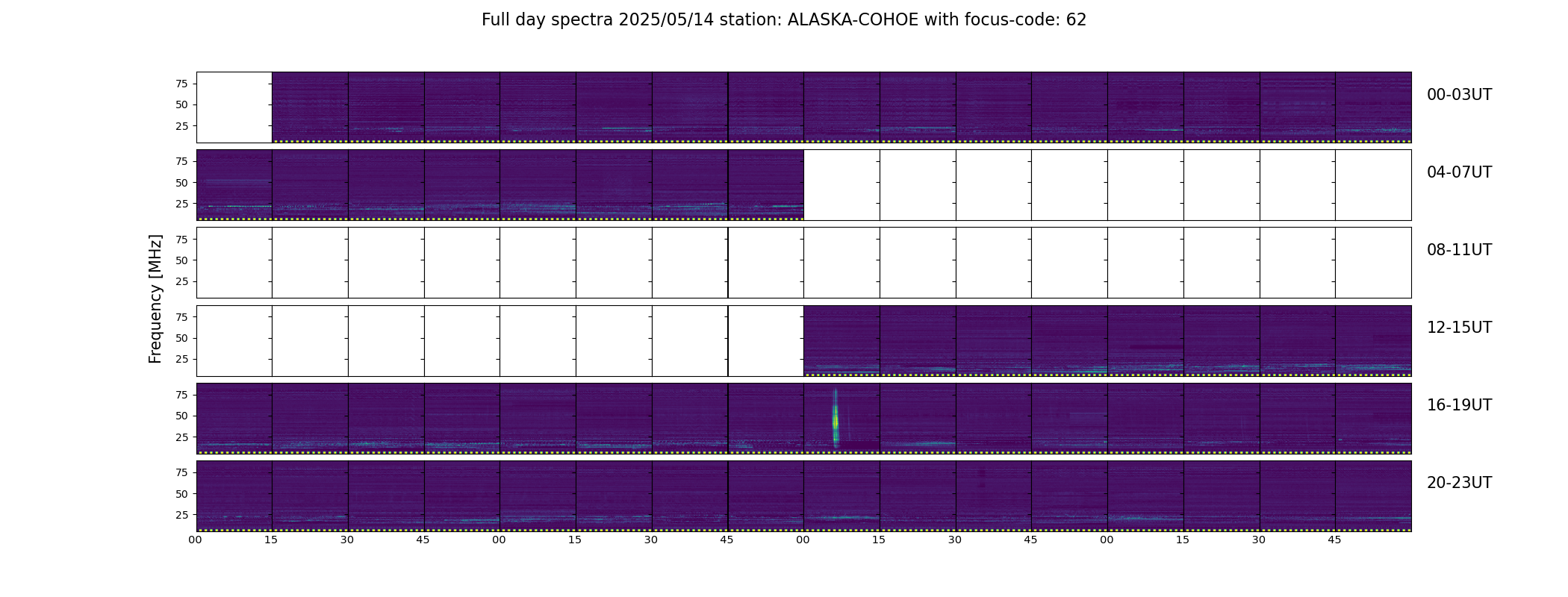 Full day spectra 2025/05/14 station: ALASKA-COHOE with focus-code: 62

Frequency [MHz]

75
50
25

00-03UT

75
50
25

04-07UT

75
50
25

08-11UT

75
50
25

12-15UT

75
50
25

16-19UT

75
50
25

20-23UT

00 15 30 45 00 15 30 45 00 15 30 45 00 15 30 45